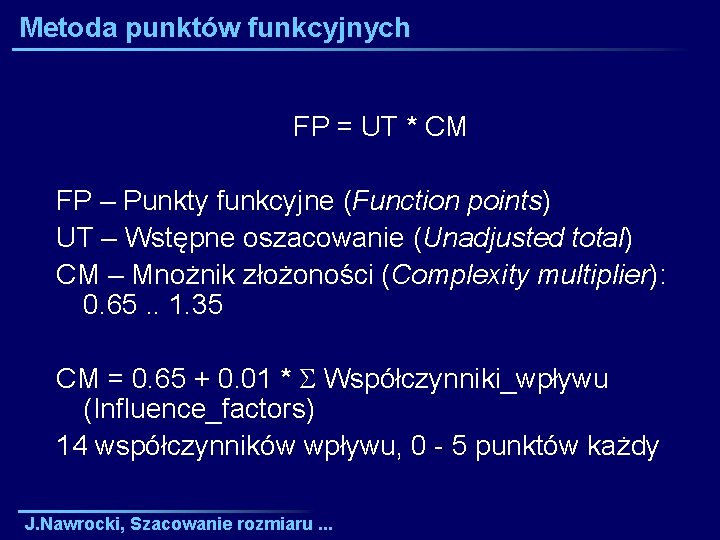 Metoda punktów funkcyjnych

FP = UT * CM

FP – Punkty funkcyjne (Function points)

UT – Wstępne oszacowanie (Unadjusted total)

CM – Mnożnik złożoności (Complexity multiplier): 0.65 .. 1.35

CM = 0.65 + 0.01 * $\Sigma$ Współczynniki_wpływu (Influence_factors)

14 współczynników wpływu, 0 - 5 punktów każdy

J.Nawrocki, Szacowanie rozmiaru ...